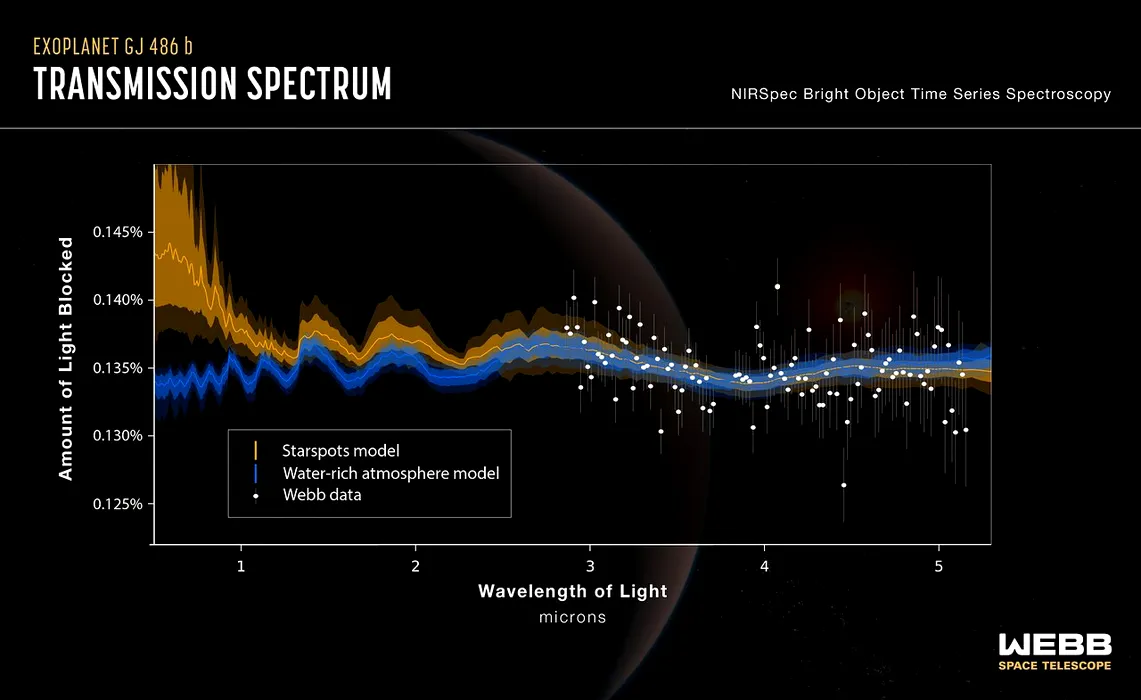 EXOPLANET GJ 486 b
TRANSMISSION SPECTRUM

NIRSpec Bright Object Time Series Spectroscopy

Amount of Light Blocked

0.145%
0.140%
0.135%
0.130%
0.125%

Starspots model
Water-rich atmosphere model
Webb data

1
2
3
4
5

Wavelength of Light
microns

WEBB
SPACE TELESCOPE